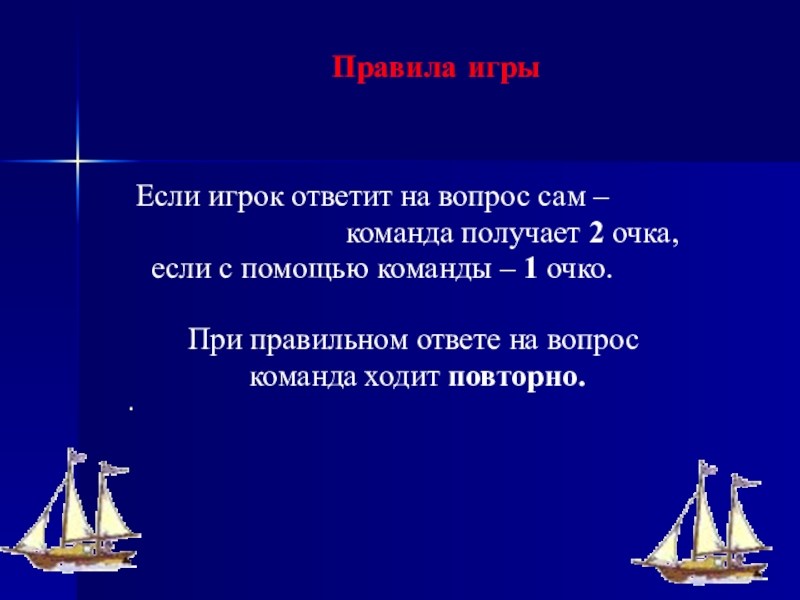 Правила игры

Если игрок ответит на вопрос сам – команда получает 2 очка, если с помощью команды – 1 очко.

При правильном ответе на вопрос команда ходит повторно.

.